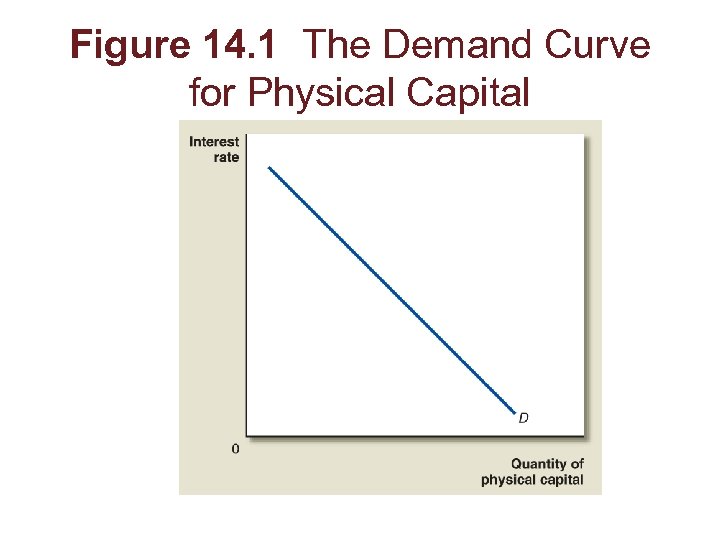 Figure 14.1 The Demand Curve for Physical Capital

Interest rate

D

0

Quantity of physical capital